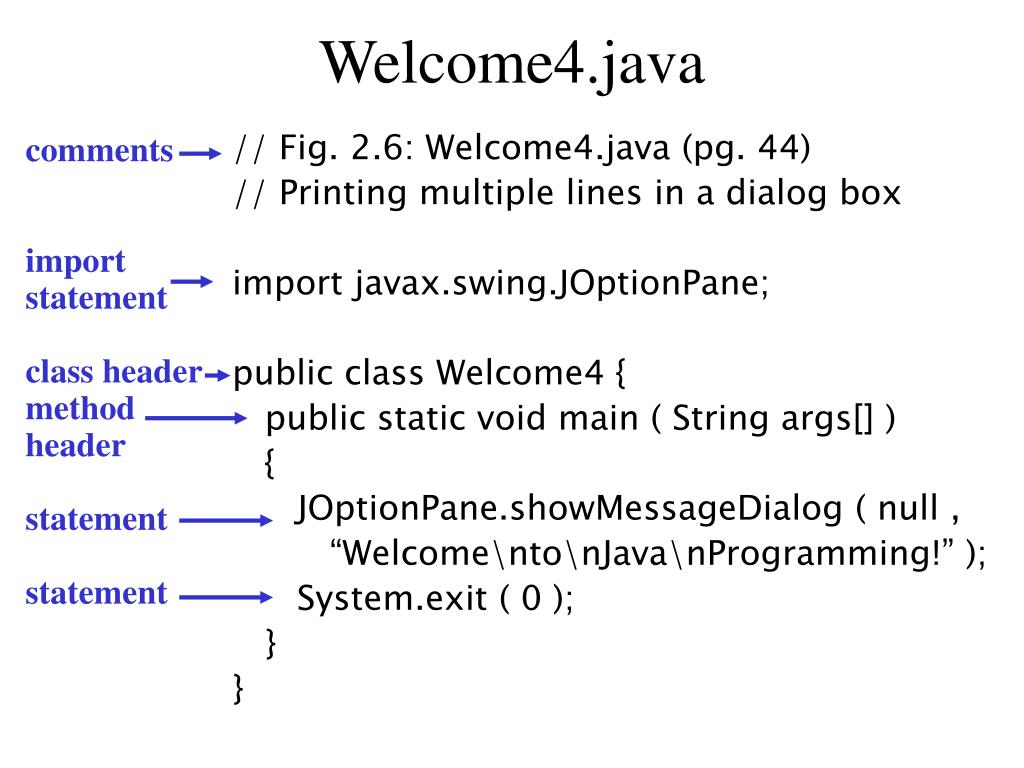 Welcome4.java

comments

// Fig. 2.6: Welcome4.java (pg. 44)
// Printing multiple lines in a dialog box

import statement

import javax.swing.JOptionPane;

class header

public class Welcome4 {

method header

public static void main ( String args[] )
{

statement

JOptionPane.showMessageDialog ( null ,
“Welcome\nto\nJava\nProgramming!” );

statement

System.exit ( 0 );
}
}